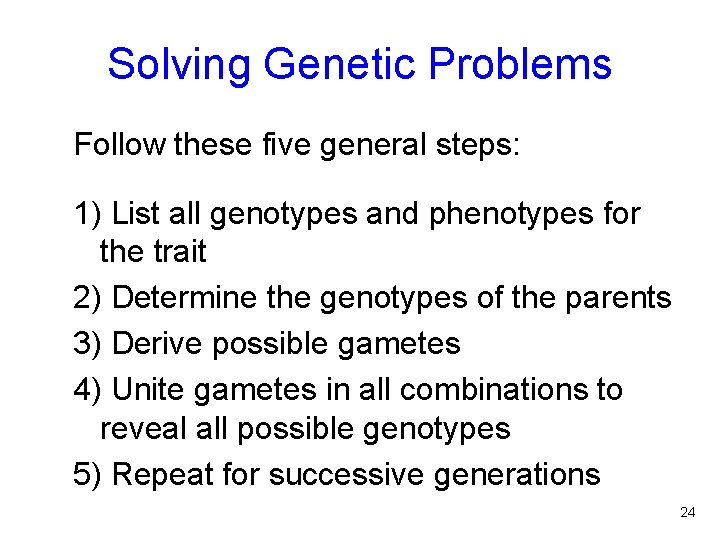 Solving Genetic Problems

Follow these five general steps:

1) List all genotypes and phenotypes for the trait

2) Determine the genotypes of the parents

3) Derive possible gametes

4) Unite gametes in all combinations to reveal all possible genotypes

5) Repeat for successive generations

24